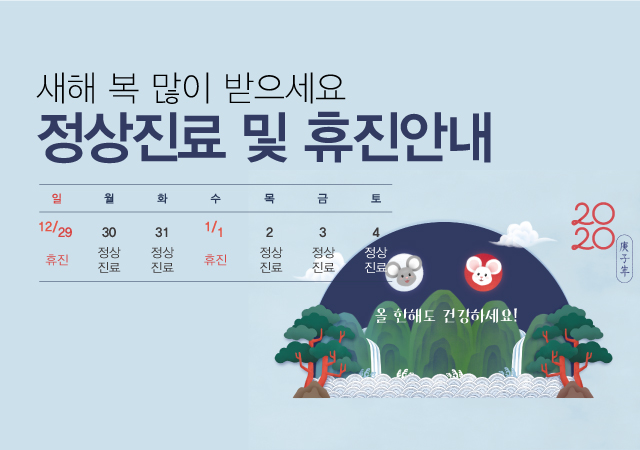 새해 복 많이 받으세요

정상진료 및 휴진안내

| 일 | 월 | 화 | 수 | 목 | 금 | 토 |
|---|---|---|---|---|---|---|
| 12/29 | 30 | 31 | 1/1 | 2 | 3 | 4 |
| 휴진 | 정상 진료 | 정상 진료 | 휴진 | 정상 진료 | 정상 진료 | 정상 진료 |

2020 庚子年

올 한해도 건강하세요!